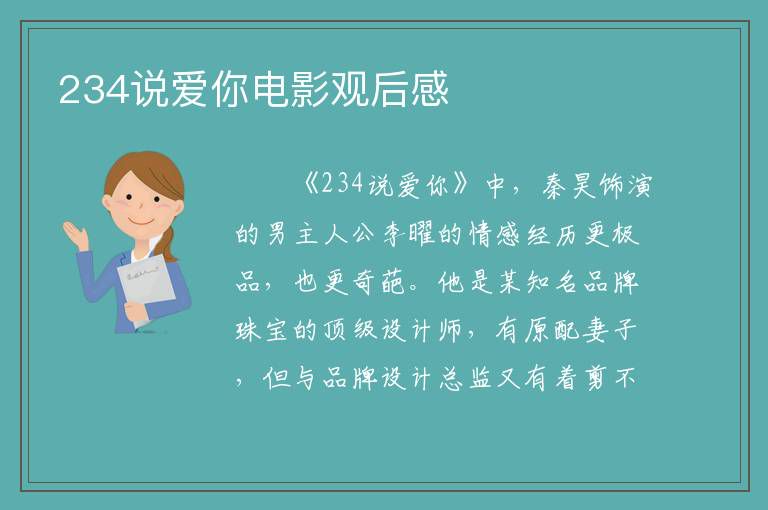 234说爱你电影观后感

《234说爱你》中，秦昊饰演的男主人公李曜的情感经历更极品，也更奇葩。他是某知名品牌珠宝的顶级设计师，有原配妻子，但与品牌设计总监又有着剪不